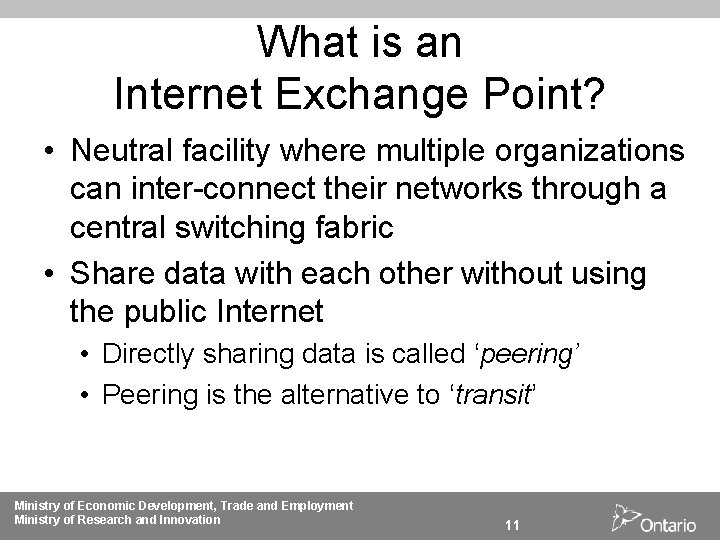 What is an Internet Exchange Point?

• Neutral facility where multiple organizations can inter-connect their networks through a central switching fabric

• Share data with each other without using the public Internet

• Directly sharing data is called ‘peering’

• Peering is the alternative to ‘transit’

Ministry of Economic Development, Trade and Employment
Ministry of Research and Innovation

11

Ontario